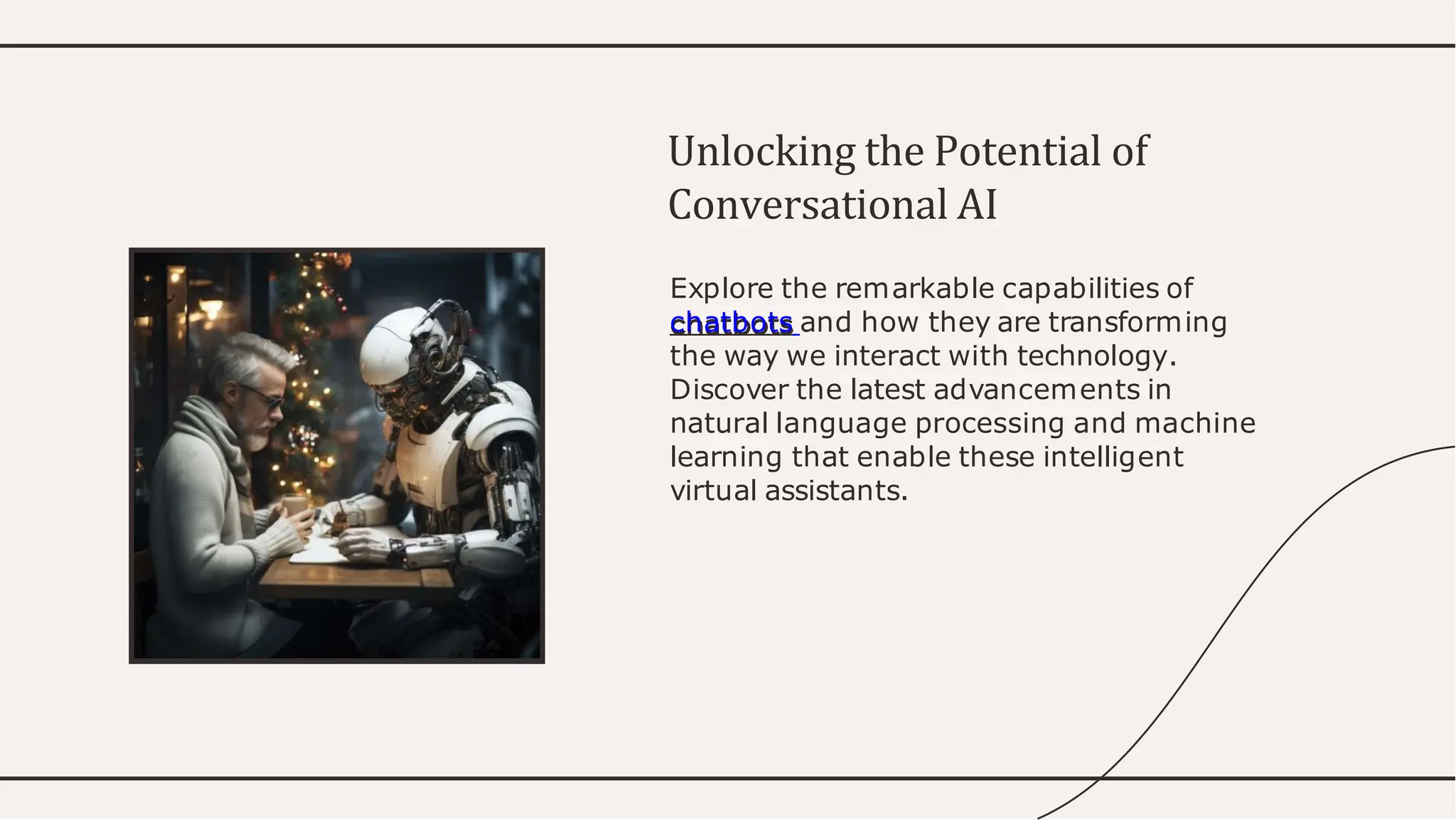 Unlocking the Potential of Conversational AI

Explore the remarkable capabilities of chatbots and how they are transforming the way we interact with technology. Discover the latest advancements in natural language processing and machine learning that enable these intelligent virtual assistants.